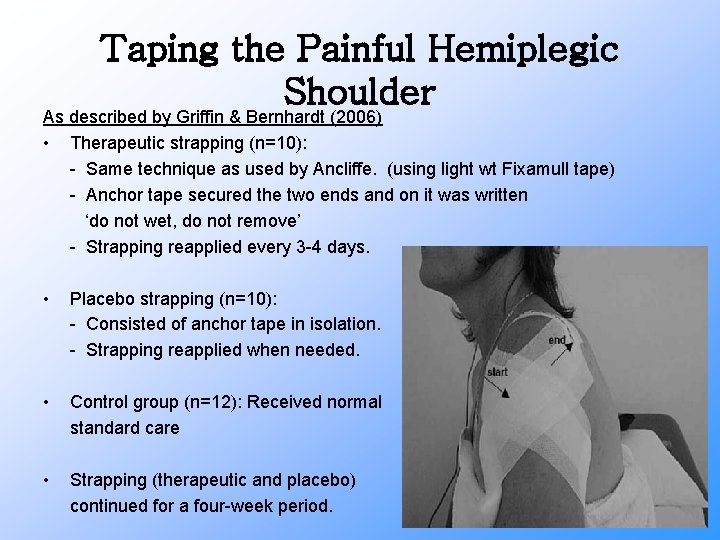 Taping the Painful Hemiplegic Shoulder

As described by Griffin & Bernhardt (2006)

• Therapeutic strapping (n=10):
- Same technique as used by Ancliffe. (using light wt Fixamull tape)
- Anchor tape secured the two ends and on it was written 'do not wet, do not remove'
- Strapping reapplied every 3-4 days.

• Placebo strapping (n=10):
- Consisted of anchor tape in isolation.
- Strapping reapplied when needed.

• Control group (n=12): Received normal standard care

• Strapping (therapeutic and placebo) continued for a four-week period.

end

start